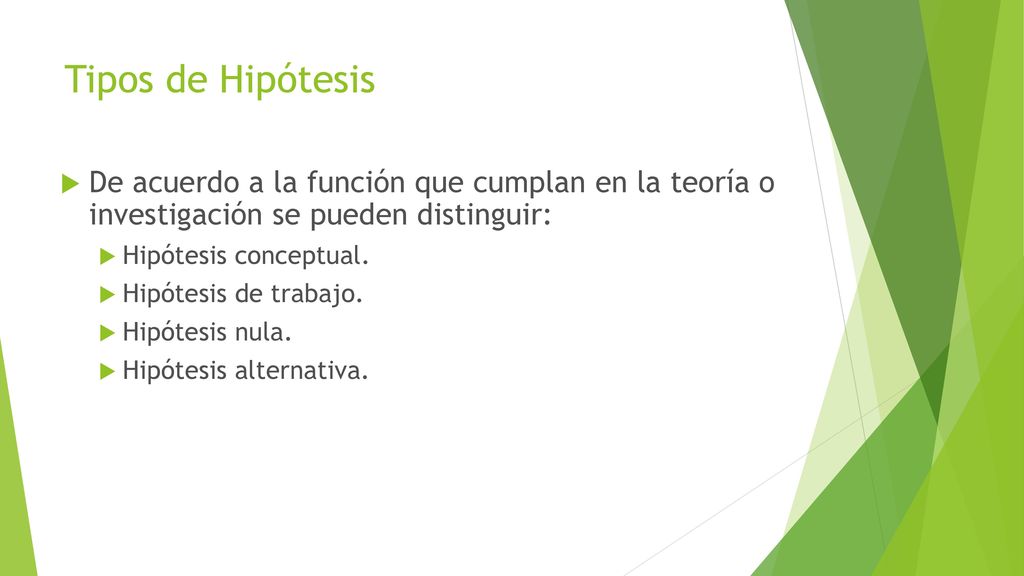 Tipos de Hipótesis

De acuerdo a la función que cumplan en la teoría o investigación se pueden distinguir:

Hipótesis conceptual.

Hipótesis de trabajo.

Hipótesis nula.

Hipótesis alternativa.